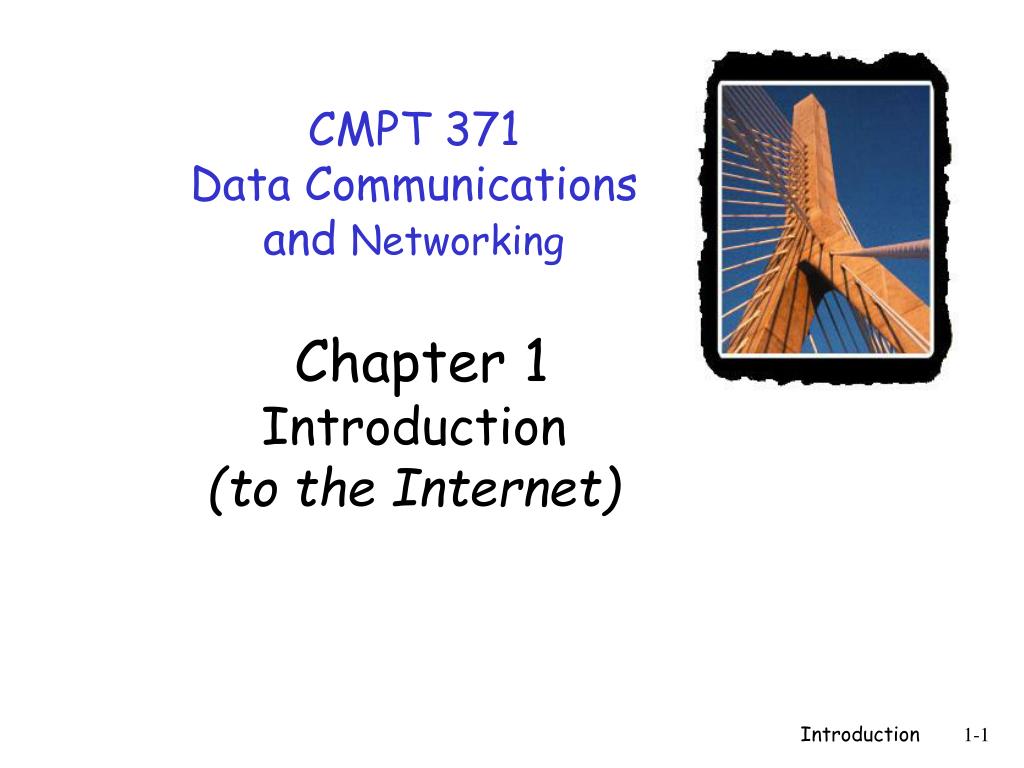 CMPT 371
Data Communications and Networking

Chapter 1
Introduction
(to the Internet)

Introduction 1-1